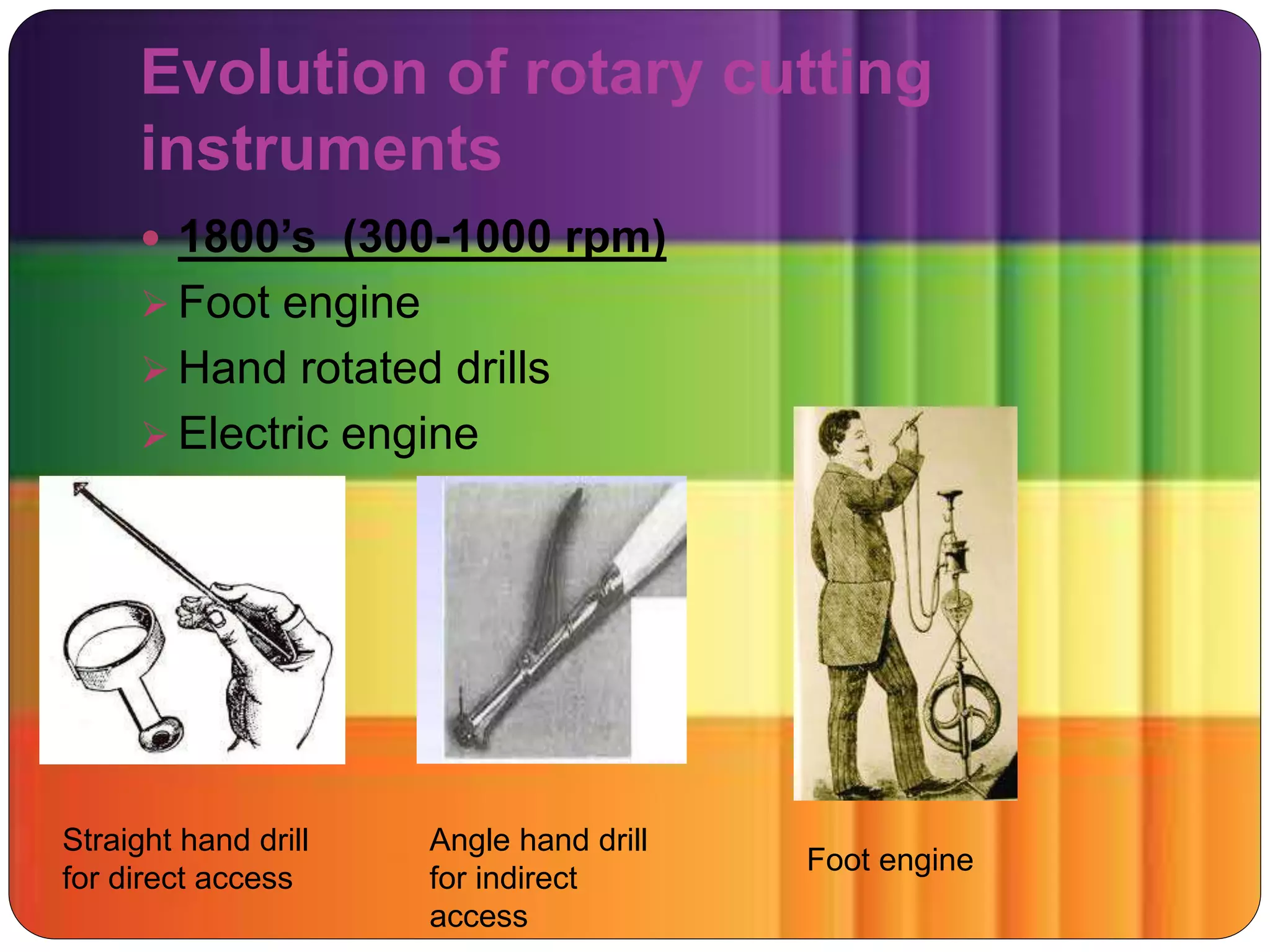 Evolution of rotary cutting instruments

• 1800's (300-1000 rpm)
➢ Foot engine
➢ Hand rotated drills
➢ Electric engine

Straight hand drill for direct access

Angle hand drill for indirect access

Foot engine